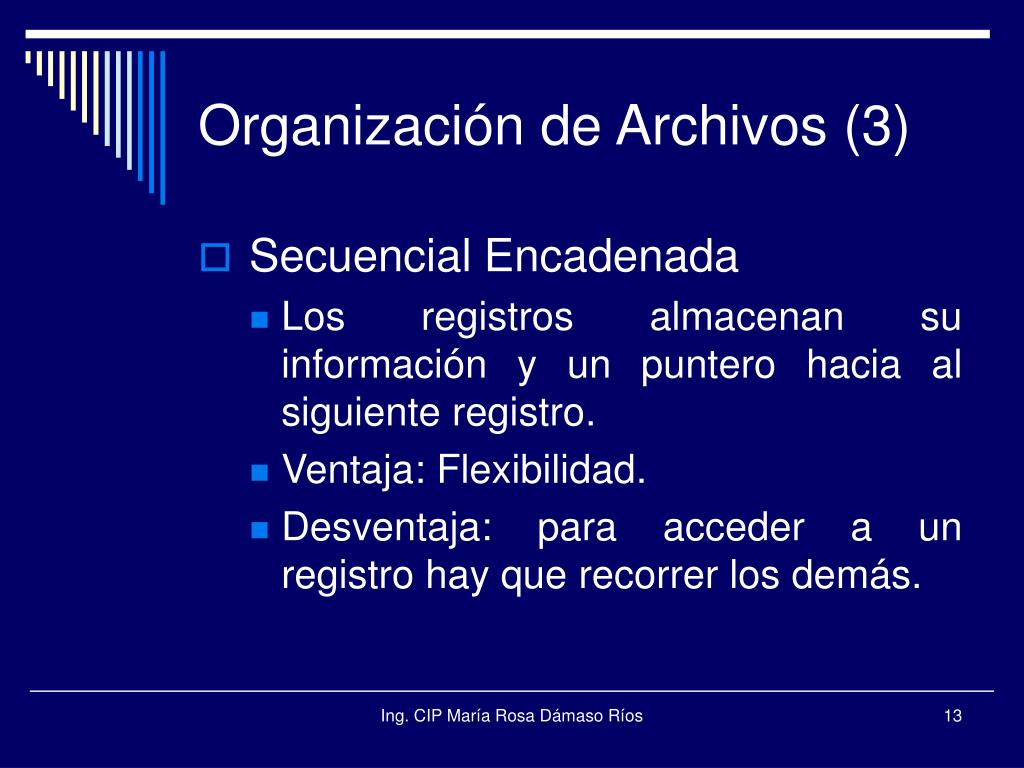 Organización de Archivos (3)

Secuencial Encadenada

Los registros almacenan su información y un puntero hacia al siguiente registro.

Ventaja: Flexibilidad.

Desventaja: para acceder a un registro hay que recorrer los demás.

Ing. CIP María Rosa Dámaso Ríos

13